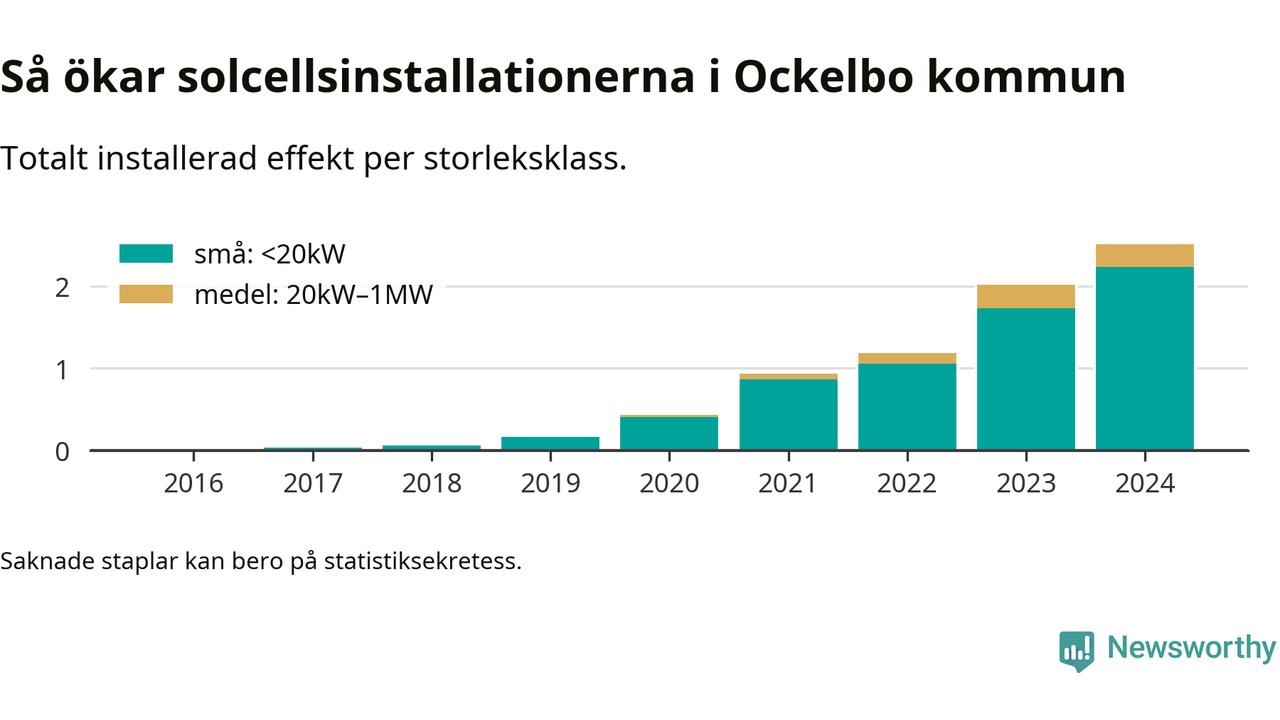 Så ökar solcellsinstallationerna i Ockelbo kommun

Totalt installerad effekt per storleksklass.

små: <20kW
medel: 20kW–1MW

2
1
0

2016
2017
2018
2019
2020
2021
2022
2023
2024

Saknade staplar kan bero på statistiksekretess.

Newsworthy